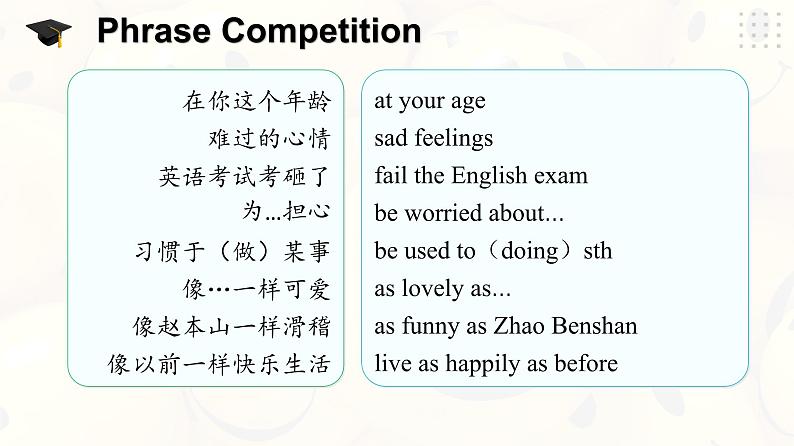 Phrase Competition

在你这个年龄
难过的心情
英语考试考砸了
为...担心
习惯于（做）某事
像…一样可爱
像赵本山一样滑稽
像以前一样快乐生活

at your age
sad feelings
fail the English exam
be worried about...
be used to（doing）sth
as lovely as...
as funny as Zhao Benshan
live as happily as before